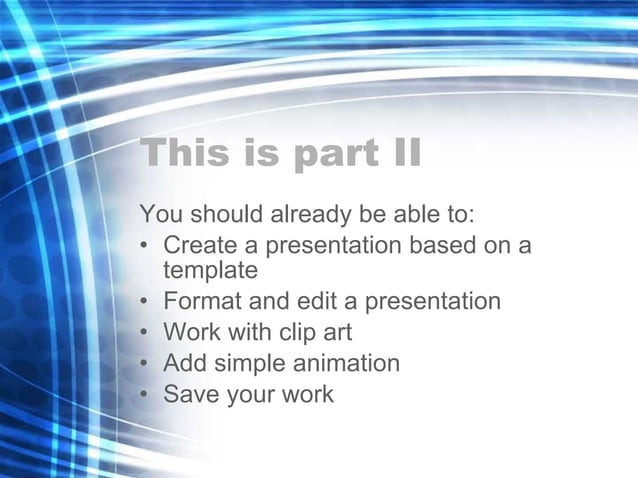 This is part II

You should already be able to:
• Create a presentation based on a template
• Format and edit a presentation
• Work with clip art
• Add simple animation
• Save your work